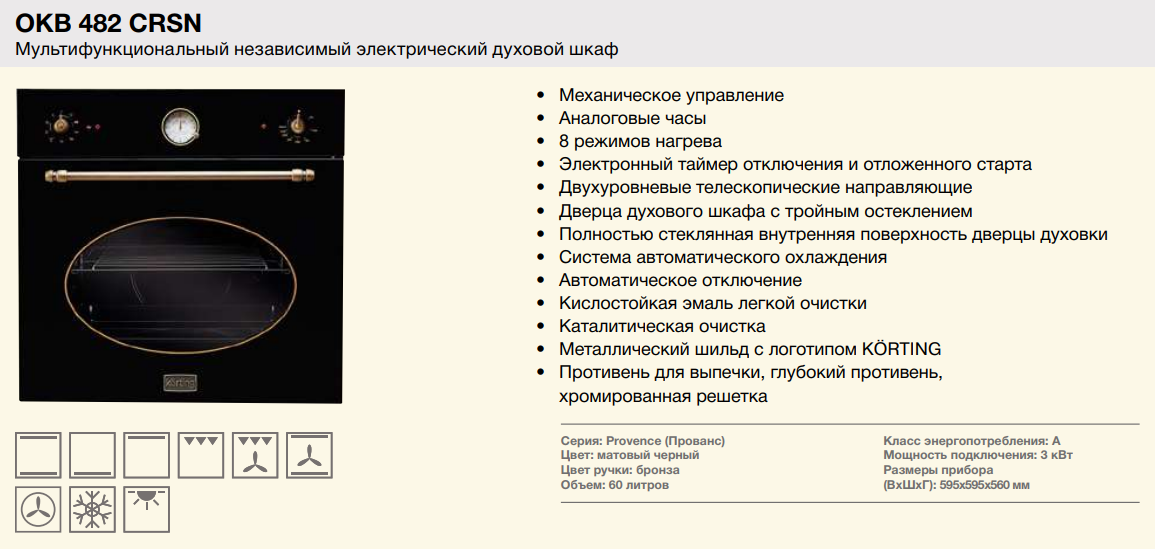 OKB 482 CRSN
Мультифункциональный независимый электрический духовой шкаф

Körting

• Механическое управление
• Аналоговые часы
• 8 режимов нагрева
• Электронный таймер отключения и отложенного старта
• Двухуровневые телескопические направляющие
• Дверца духового шкафа с тройным остеклением
• Полностью стеклянная внутренняя поверхность дверцы духовки
• Система автоматического охлаждения
• Автоматическое отключение
• Кислостойкая эмаль легкой очистки
• Каталитическая очистка
• Металлический шильд с логотипом KÖRTING
• Противень для выпечки, глубокий противень, хромированная решетка

Серия: Provence (Прованс)
Цвет: матовый черный
Цвет ручки: бронза
Объем: 60 литров

Класс энергопотребления: А
Мощность подключения: 3 кВт
Размеры прибора
(ВхШхГ): 595х595х560 мм